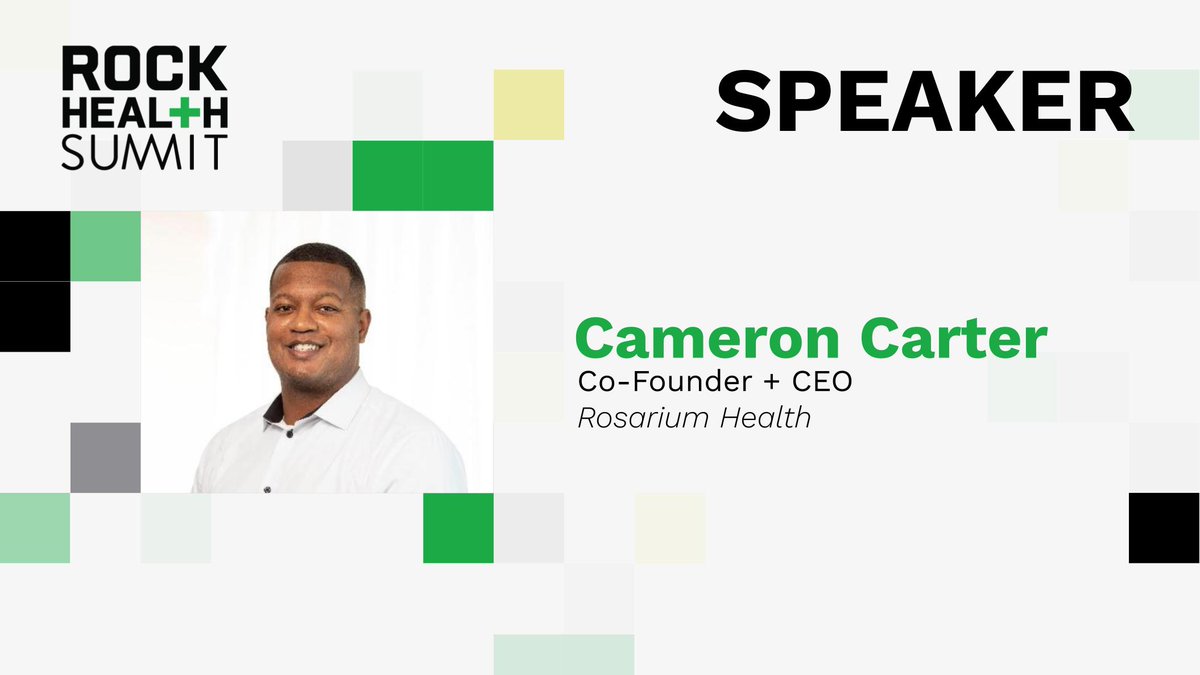 ROCK HEAL+H SUMMIT

SPEAKER

Cameron Carter
Co-Founder + CEO
Rosarium Health